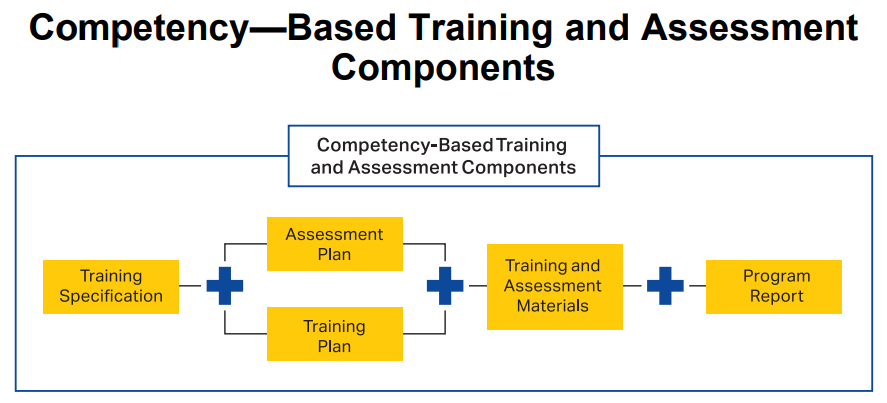 Competency—Based Training and Assessment Components

Competency-Based Training and Assessment Components

Training Specification

Assessment Plan

Training Plan

Training and Assessment Materials

Program Report